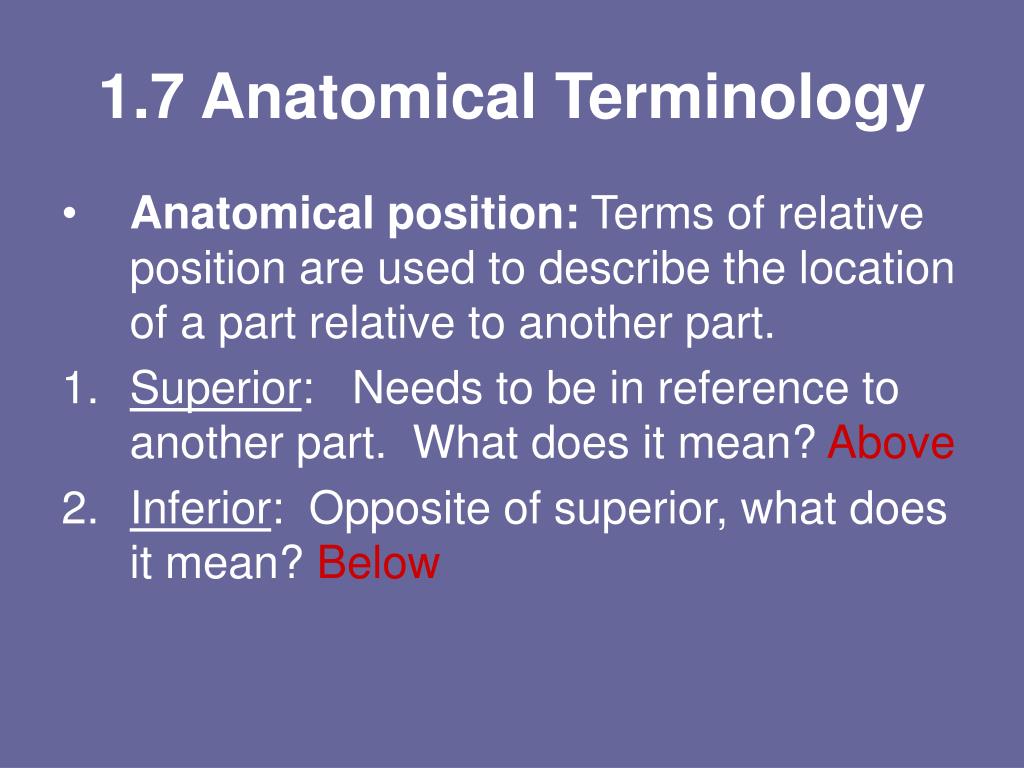 1.7 Anatomical Terminology

• Anatomical position: Terms of relative position are used to describe the location of a part relative to another part.

1. Superior: Needs to be in reference to another part. What does it mean? Above

2. Inferior: Opposite of superior, what does it mean? Below